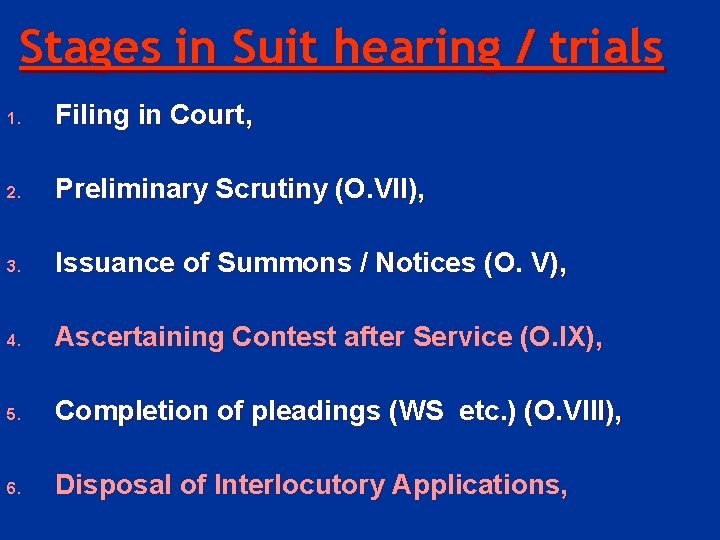 Stages in Suit hearing / trials

1. Filing in Court,

2. Preliminary Scrutiny (O.VII),

3. Issuance of Summons / Notices (O. V),

4. Ascertaining Contest after Service (O.IX),

5. Completion of pleadings (WS etc.) (O.VIII),

6. Disposal of Interlocutory Applications,